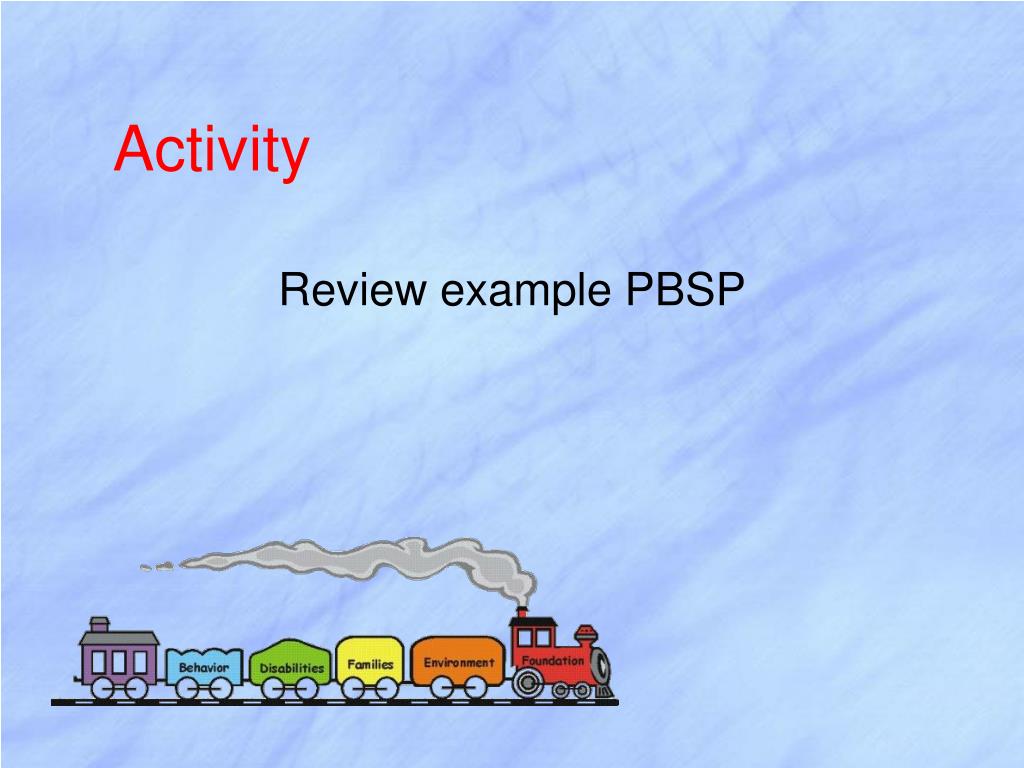 Activity

Review example PBSP

Behavior Disabilities Families Environment Foundation